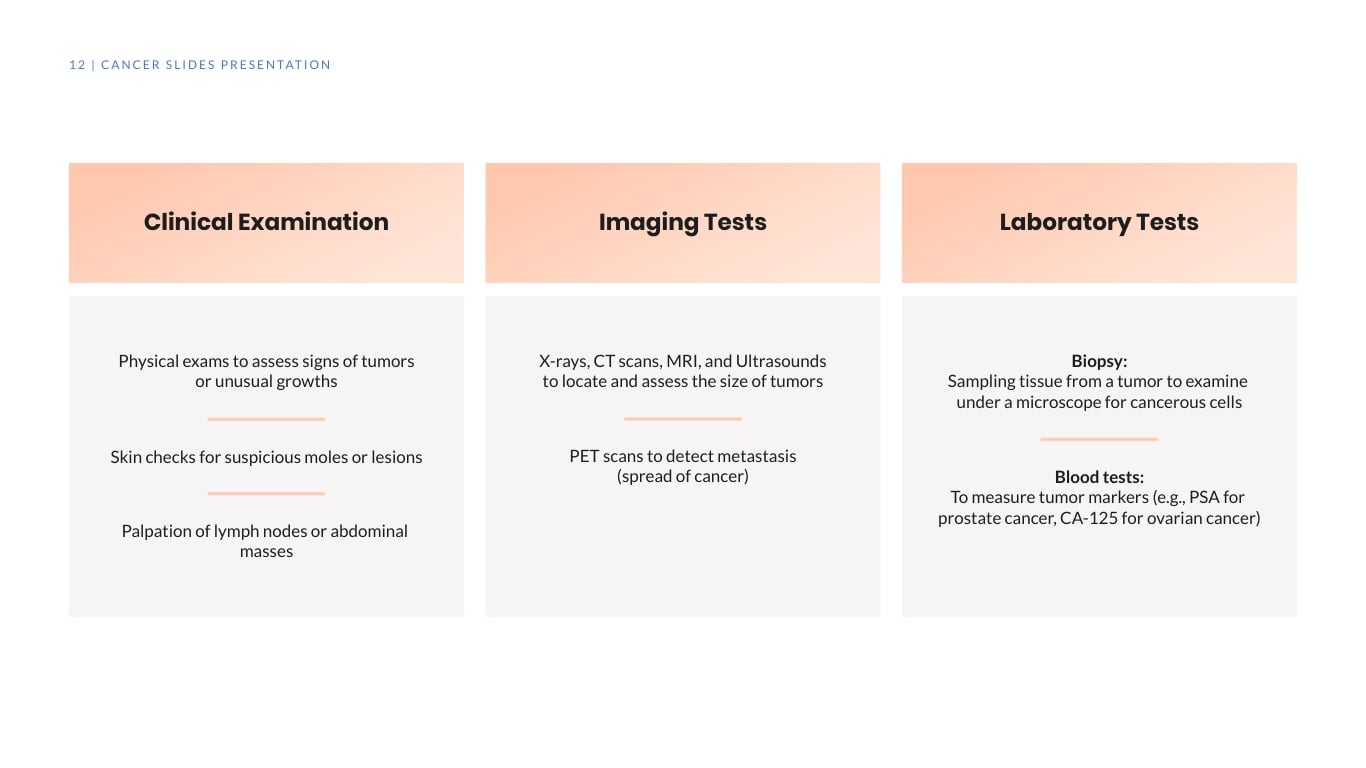 12 | CANCER SLIDES PRESENTATION

Clinical Examination

Physical exams to assess signs of tumors or unusual growths

Skin checks for suspicious moles or lesions

Palpation of lymph nodes or abdominal masses

Imaging Tests

X-rays, CT scans, MRI, and Ultrasounds to locate and assess the size of tumors

PET scans to detect metastasis (spread of cancer)

Laboratory Tests

Biopsy:
Sampling tissue from a tumor to examine under a microscope for cancerous cells

Blood tests:
To measure tumor markers (e.g., PSA for prostate cancer, CA-125 for ovarian cancer)